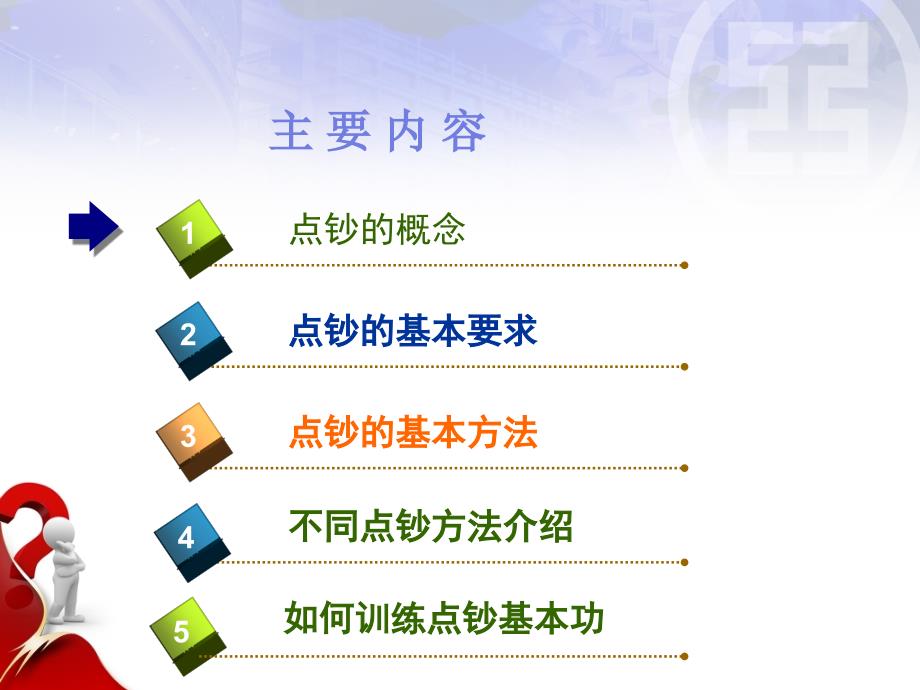 主要内容

1 点钞的概念

2 点钞的基本要求

3 点钞的基本方法

4 不同点钞方法介绍

5 如何训练点钞基本功